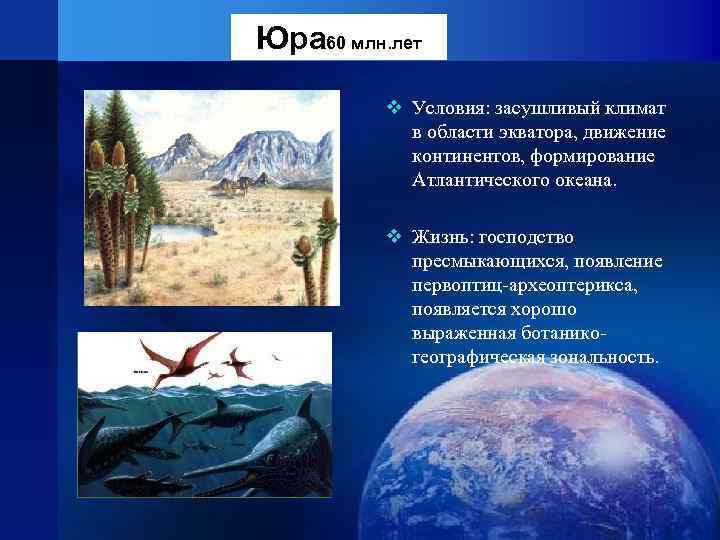 Юра60 млн.лет

❖ Условия: засушливый климат в области экватора, движение континентов, формирование Атлантического океана.

❖ Жизнь: господство пресмыкающихся, появление первоптиц-археоптерикса, появляется хорошо выраженная ботанико-географическая зональность.